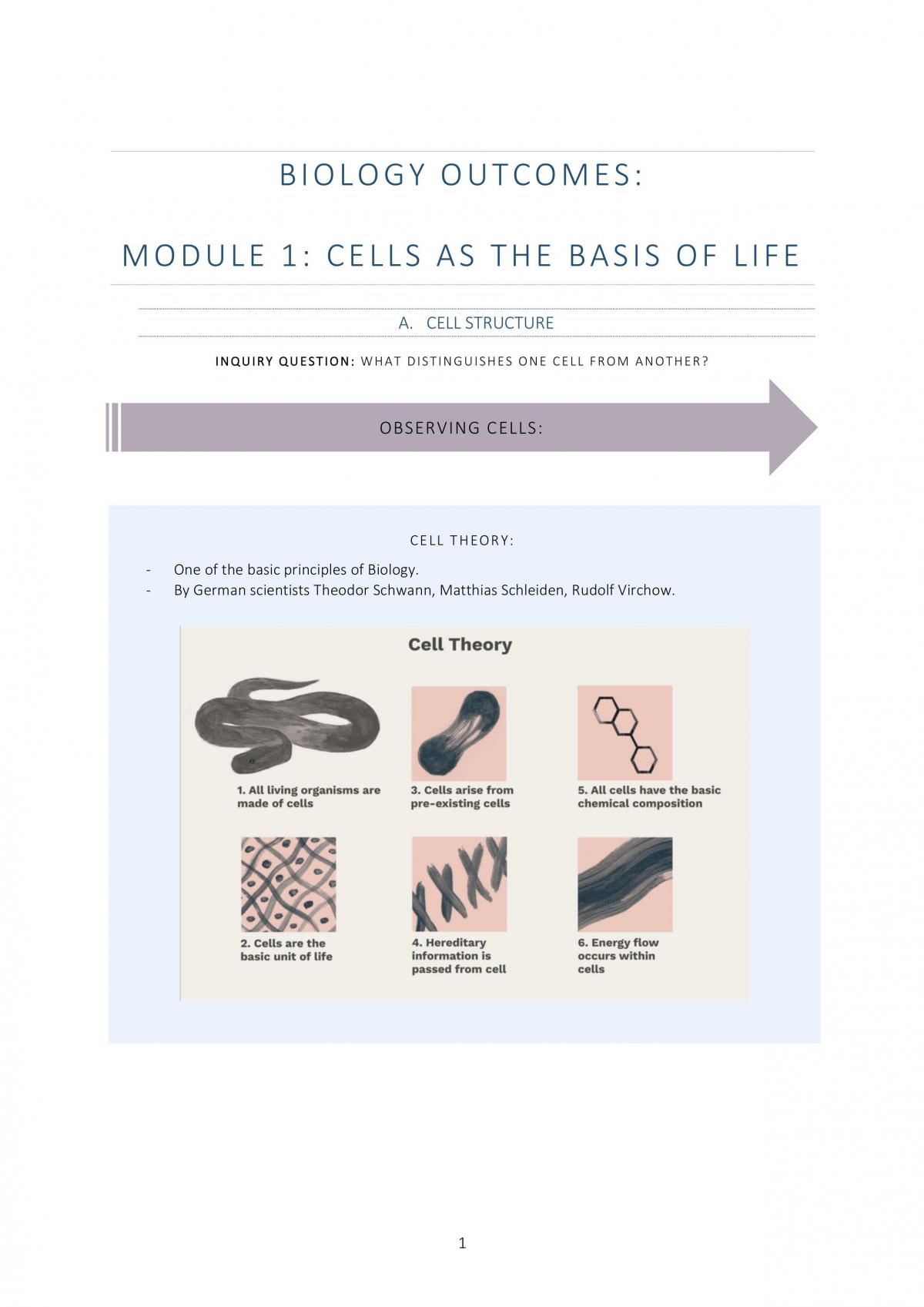 BIOLOGY OUTCOMES:

MODULE 1: CELLS AS THE BASIS OF LIFE

A. CELL STRUCTURE

INQUIRY QUESTION: WHAT DISTINGUISHES ONE CELL FROM ANOTHER?

OBSERVING CELLS:

CELL THEORY:

- One of the basic principles of Biology.
- By German scientists Theodor Schwann, Matthias Schleiden, Rudolf Virchow.

Cell Theory

1. All living organisms are made of cells

3. Cells arise from pre-existing cells

5. All cells have the basic chemical composition

2. Cells are the basic unit of life

4. Hereditary information is passed from cell

6. Energy flow occurs within cells

1